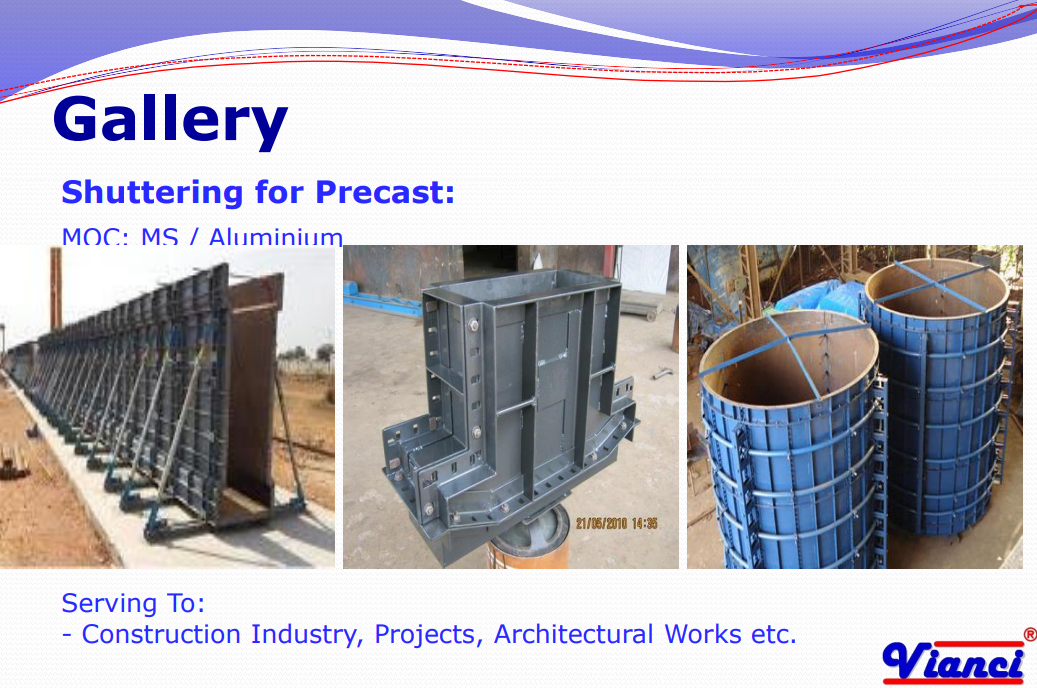 Gallery

Shuttering for Precast:

MOC: MS / Aluminium

21/05/2010 14:35

Serving To:
- Construction Industry, Projects, Architectural Works etc.

Vianci®